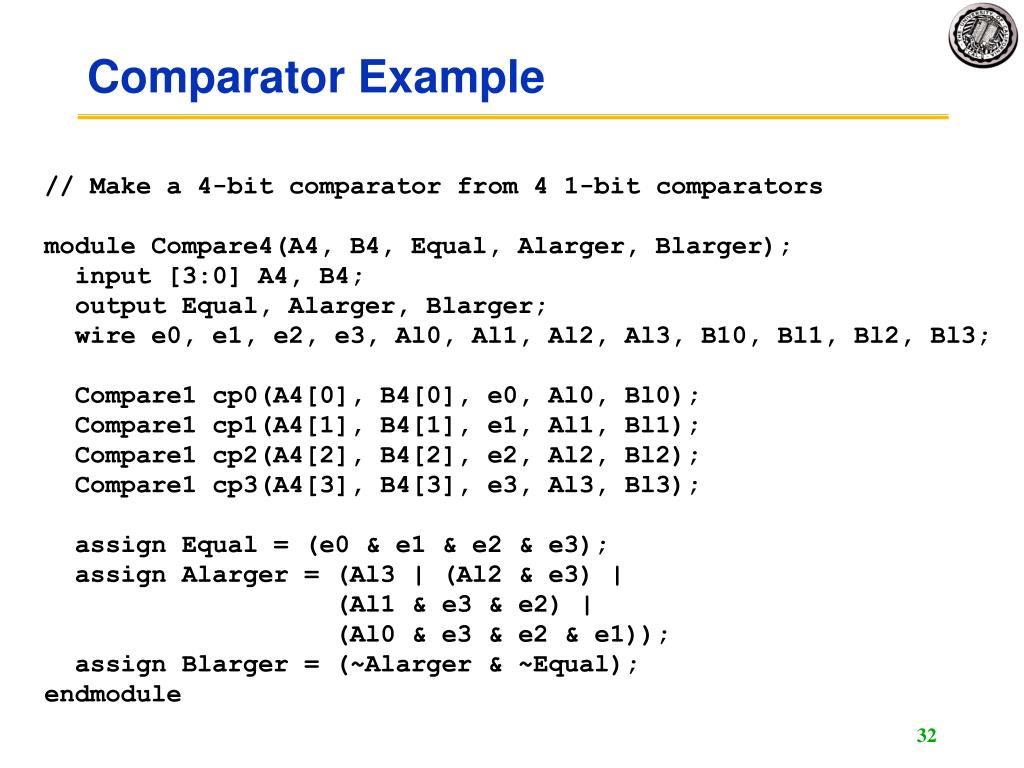 Comparator Example

// Make a 4-bit comparator from 4 1-bit comparators

module Compare4(A4, B4, Equal, Alarger, Blarger);
  input [3:0] A4, B4;
  output Equal, Alarger, Blarger;
  wire e0, e1, e2, e3, Al0, Al1, Al2, Al3, B10, Bl1, Bl2, Bl3;

  Compare1 cp0(A4[0], B4[0], e0, Al0, Bl0);
  Compare1 cp1(A4[1], B4[1], e1, Al1, Bl1);
  Compare1 cp2(A4[2], B4[2], e2, Al2, Bl2);
  Compare1 cp3(A4[3], B4[3], e3, Al3, Bl3);

  assign Equal = (e0 & e1 & e2 & e3);
  assign Alarger = (Al3 | (Al2 & e3) |
                   (Al1 & e3 & e2) |
                   (Al0 & e3 & e2 & e1));
  assign Blarger = (~Alarger & ~Equal);
endmodule

32